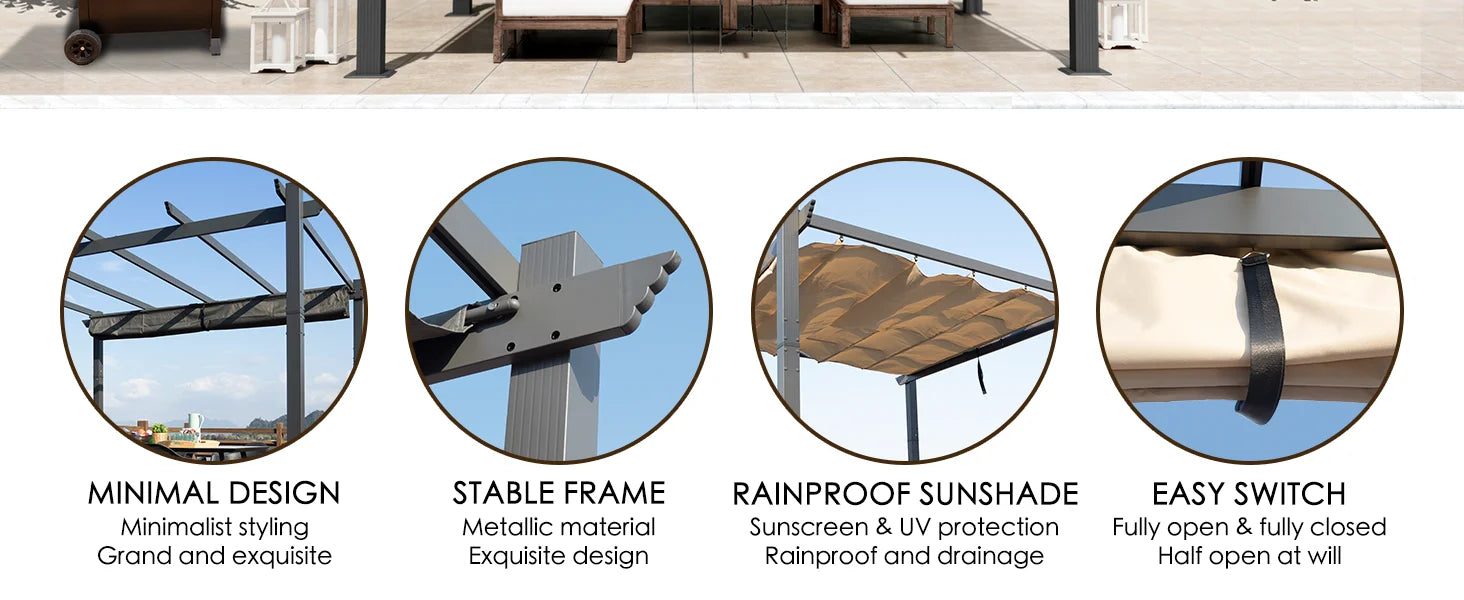 MINIMAL DESIGN
Minimalist styling
Grand and exquisite

STABLE FRAME
Metallic material
Exquisite design

RAINPROOF SUNSHADE
Sunscreen & UV protection
Rainproof and drainage

EASY SWITCH
Fully open & fully closed
Half open at will